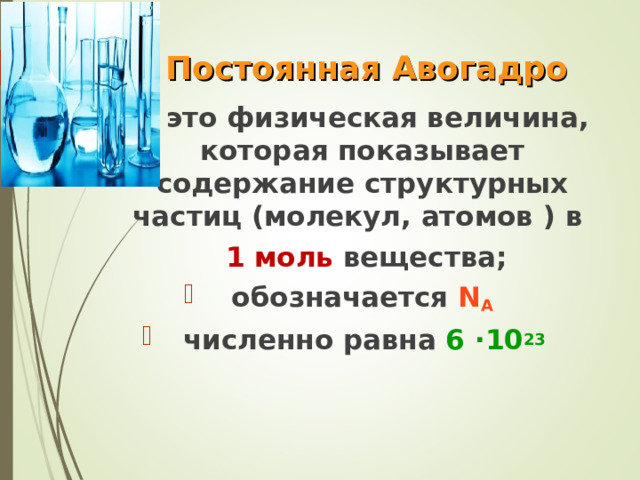 Постоянная Авогадро

это физическая величина, которая показывает содержание структурных частиц (молекул, атомов ) в

1 моль вещества;

обозначается $N_A$

численно равна $6 \cdot 10^{23}$